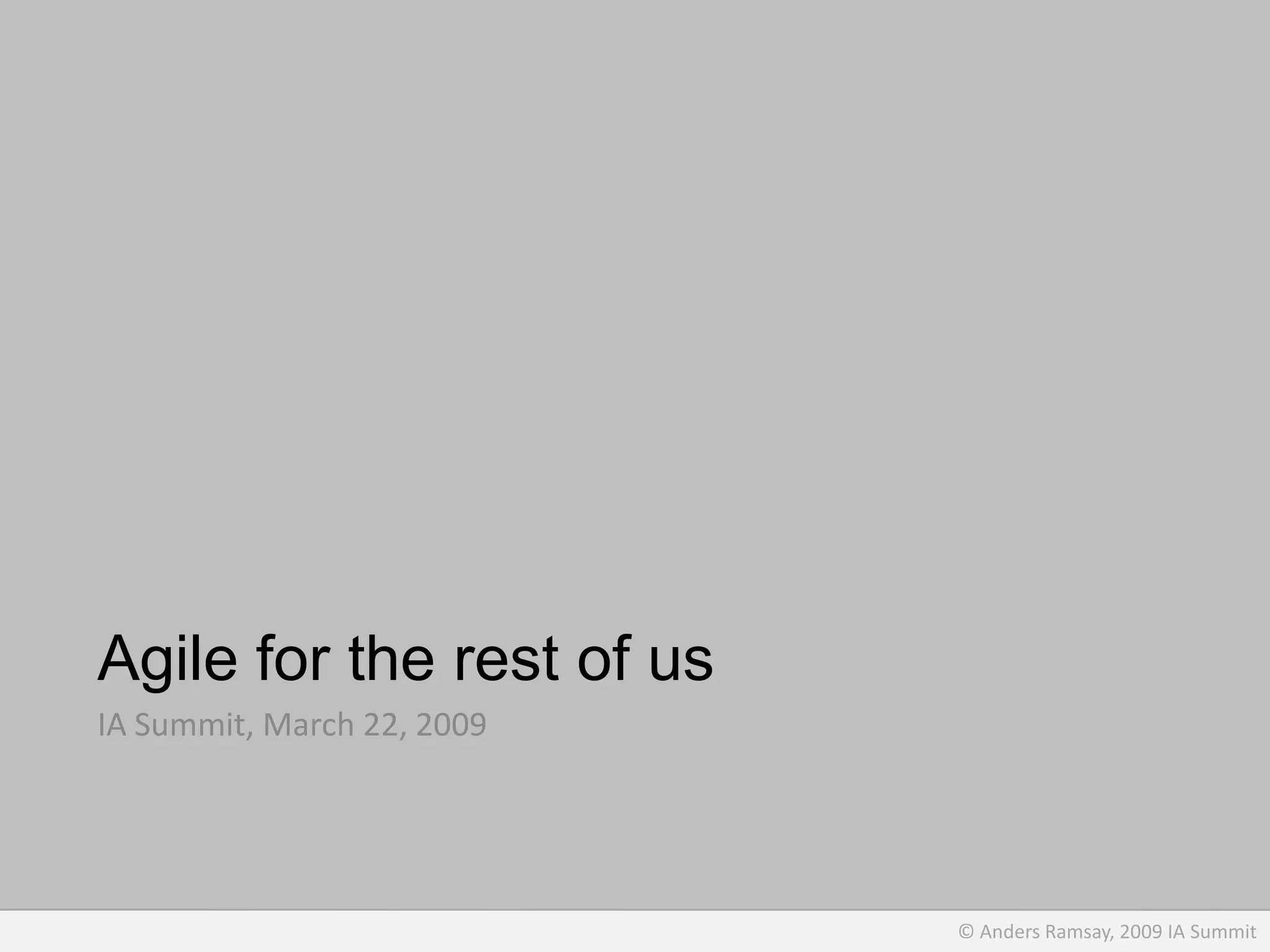 Agile for the rest of us

IA Summit, March 22, 2009

© Anders Ramsay, 2009 IA Summit